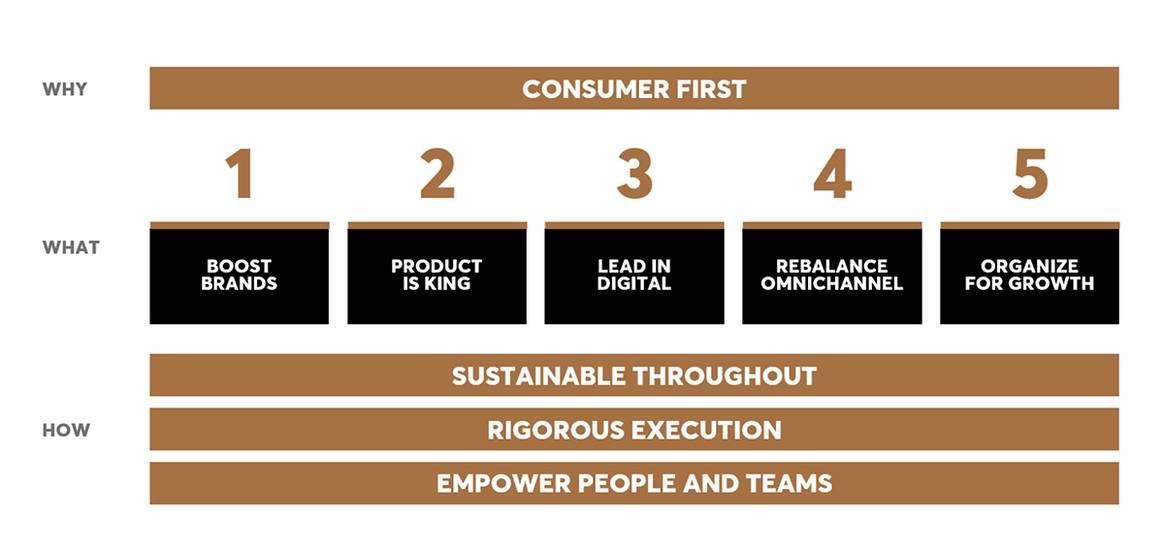 WHY

CONSUMER FIRST

1

2

3

4

5

WHAT

BOOST BRANDS

PRODUCT IS KING

LEAD IN DIGITAL

REBALANCE OMNICHANNEL

ORGANIZE FOR GROWTH

SUSTAINABLE THROUGHOUT

HOW

RIGOROUS EXECUTION

EMPOWER PEOPLE AND TEAMS